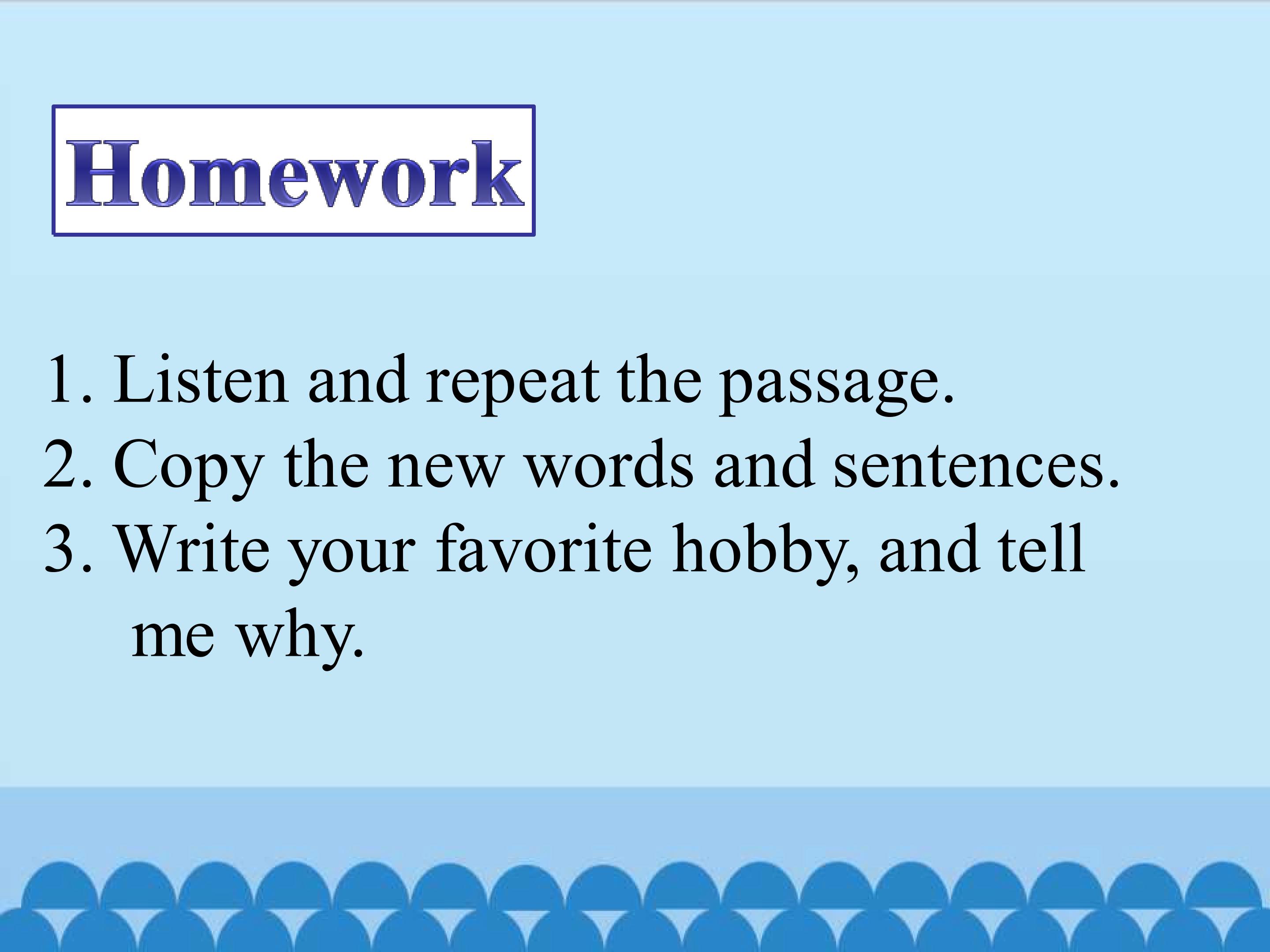 Homework

1. Listen and repeat the passage.
2. Copy the new words and sentences.
3. Write your favorite hobby, and tell me why.